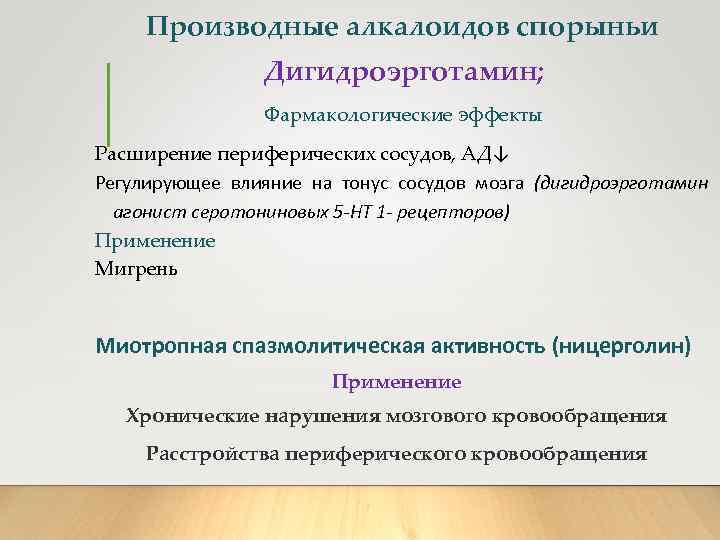 Производные алкалоидов спорыньи

Дигидроэрготамин;

Фармакологические эффекты

Расширение периферических сосудов, АД↓

Регулирующее влияние на тонус сосудов мозга (дигидроэрготамин агонист серотониновых 5-НТ 1- рецепторов)

Применение

Мигрень

Миотропная спазмолитическая активность (ницерголин)

Применение

Хронические нарушения мозгового кровообращения

Расстройства периферического кровообращения